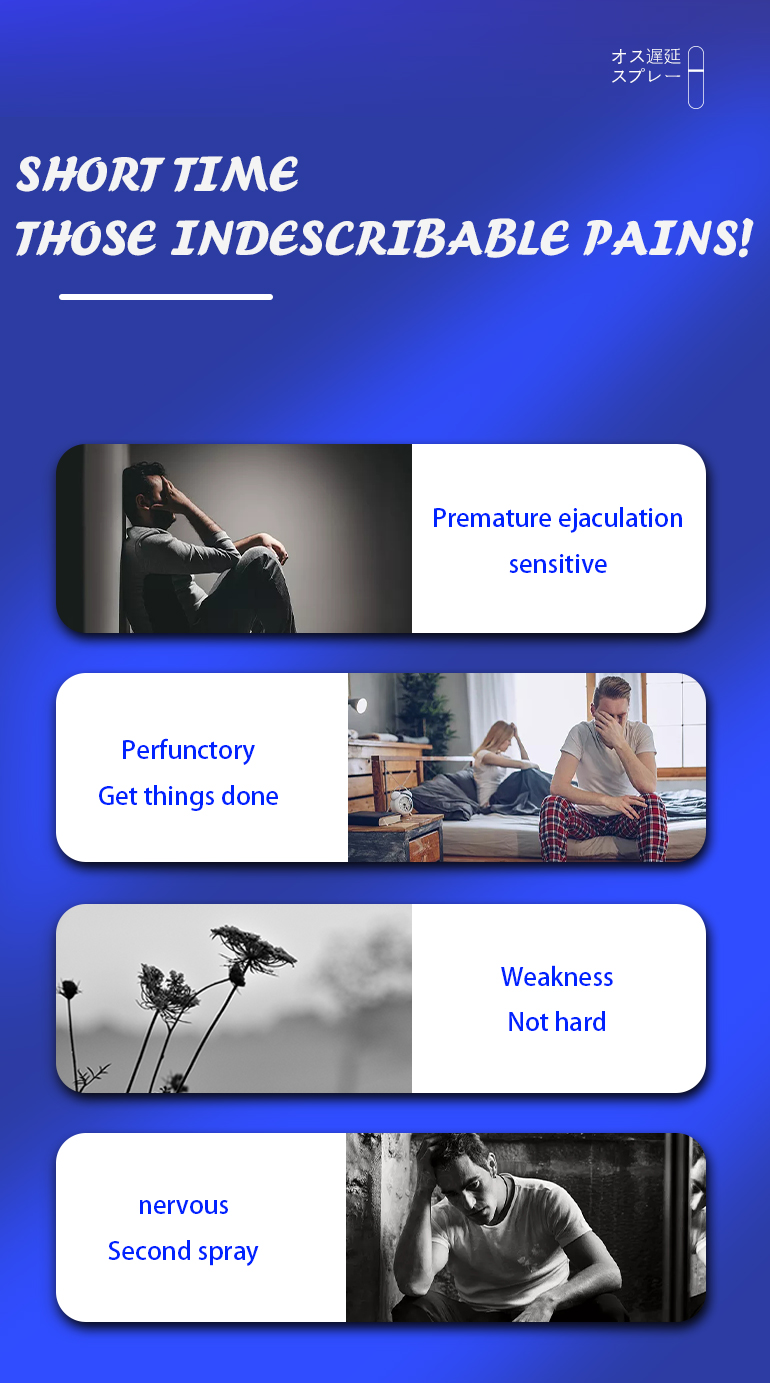 オス遅延
スプレー

SHORT TIME
THOSE INDESCRIBABLE PAINS!

Premature ejaculation
sensitive

Perfunctory
Get things done

Weakness
Not hard

nervous
Second spray